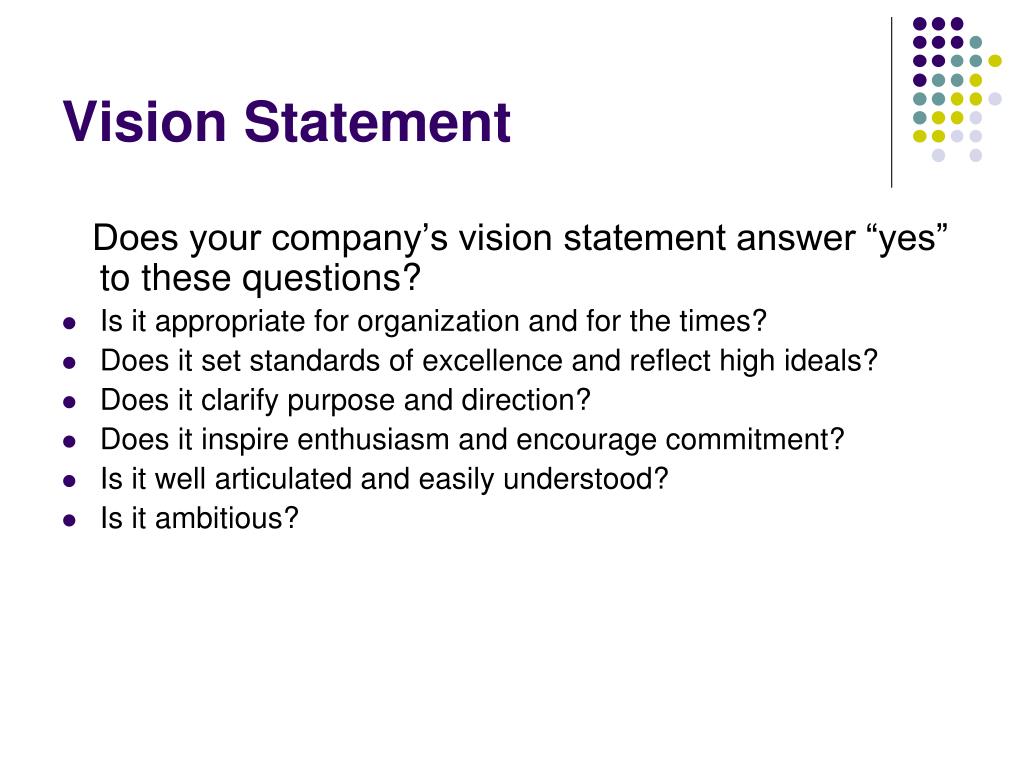 Vision Statement

Does your company’s vision statement answer “yes” to these questions?

- Is it appropriate for organization and for the times?
- Does it set standards of excellence and reflect high ideals?
- Does it clarify purpose and direction?
- Does it inspire enthusiasm and encourage commitment?
- Is it well articulated and easily understood?
- Is it ambitious?